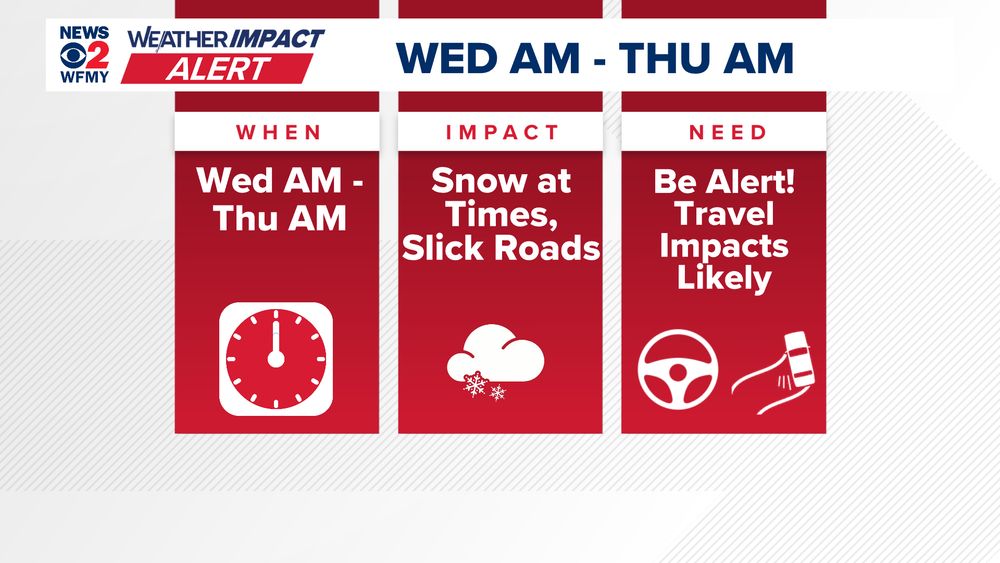 NEWS 2 WFMY

WEATHER IMPACT ALERT

WED AM - THU AM

WHEN

Wed AM - Thu AM

IMPACT

Snow at Times, Slick Roads

NEED

Be Alert! Travel Impacts Likely